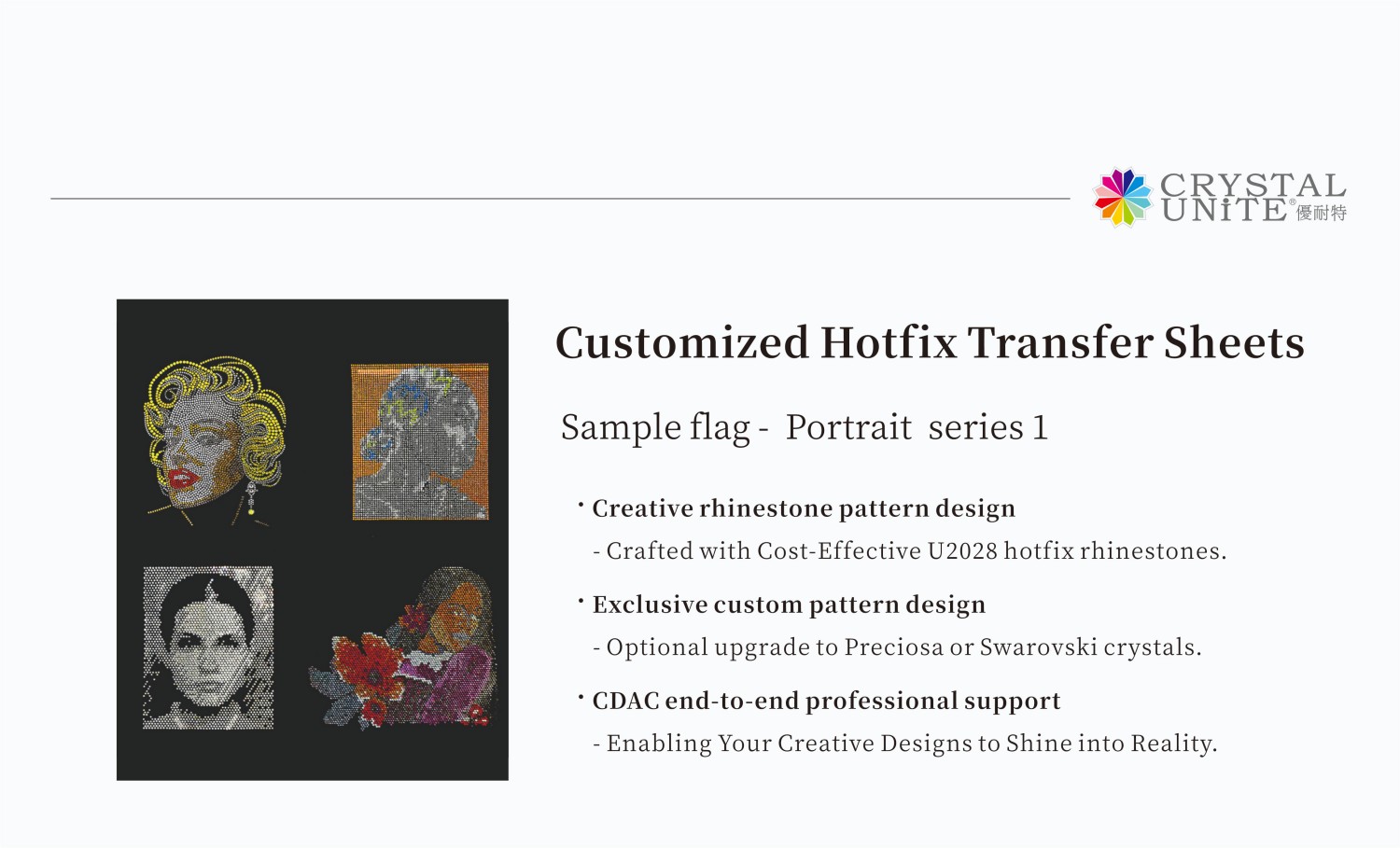 CRYSTAL UNiTE® 優耐特

Customized Hotfix Transfer Sheets

Sample flag - Portrait series 1

· Creative rhinestone pattern design

- Crafted with Cost-Effective U2028 hotfix rhinestones.

· Exclusive custom pattern design

- Optional upgrade to Preciosa or Swarovski crystals.

· CDAC end-to-end professional support

- Enabling Your Creative Designs to Shine into Reality.